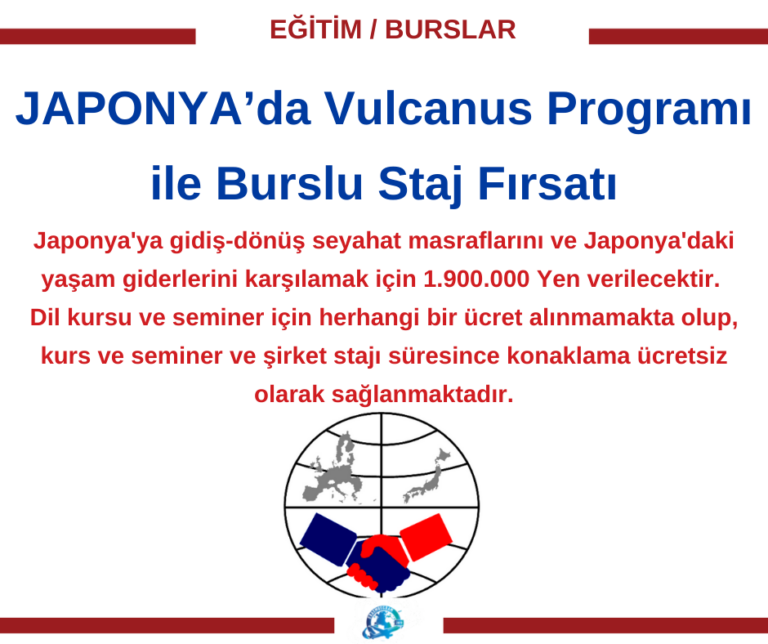 EĞİTİM / BURSLAR

JAPONYA'da Vulcanus Programı ile Burslu Staj Fırsatı

Japonya'ya gidiş-dönüş seyahat masraflarını ve Japonya'daki yaşam giderlerini karşılamak için 1.900.000 Yen verilecektir. Dil kursu ve seminer için herhangi bir ücret alınmamakta olup, kurs ve seminer ve şirket stajı süresince konaklama ücretsiz olarak sağlanmaktadır.